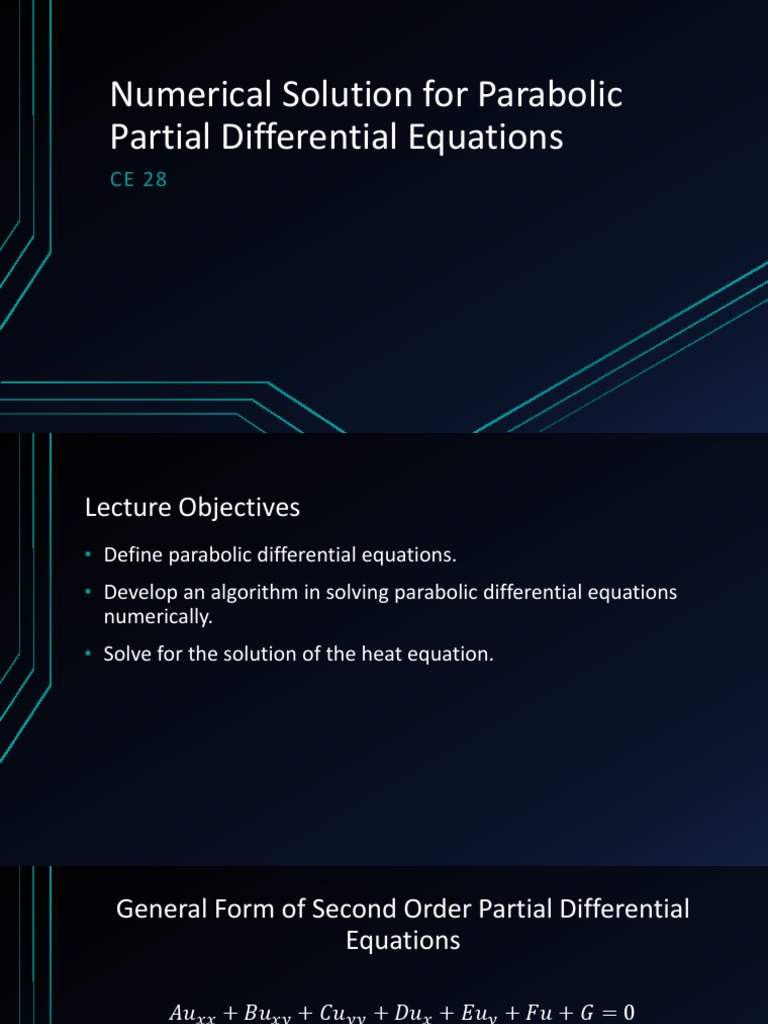 Numerical Solution for Parabolic Partial Differential Equations

CE 28

Lecture Objectives

• Define parabolic differential equations.

• Develop an algorithm in solving parabolic differential equations numerically.

• Solve for the solution of the heat equation.

General Form of Second Order Partial Differential Equations

$Au_{xx} + Bu_{xy} + Cu_{yy} + Du_x + Eu_y + Fu + G = 0$